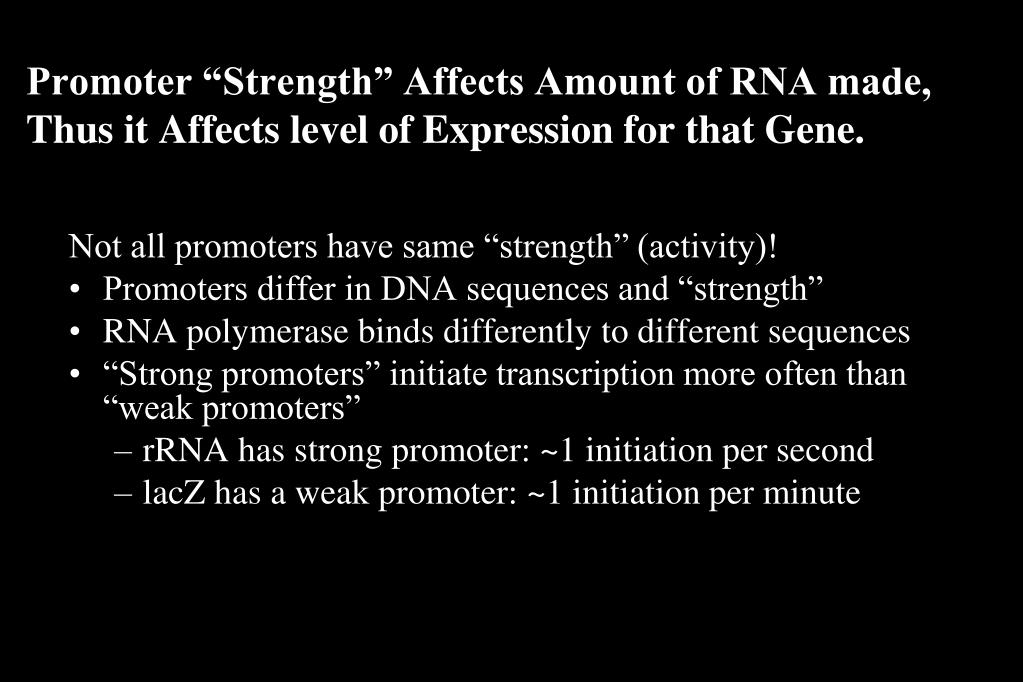 Promoter “Strength” Affects Amount of RNA made, Thus it Affects level of Expression for that Gene.

Not all promoters have same “strength” (activity)!
• Promoters differ in DNA sequences and “strength”
• RNA polymerase binds differently to different sequences
• “Strong promoters” initiate transcription more often than “weak promoters”
– rRNA has strong promoter: ~1 initiation per second
– lacZ has a weak promoter: ~1 initiation per minute